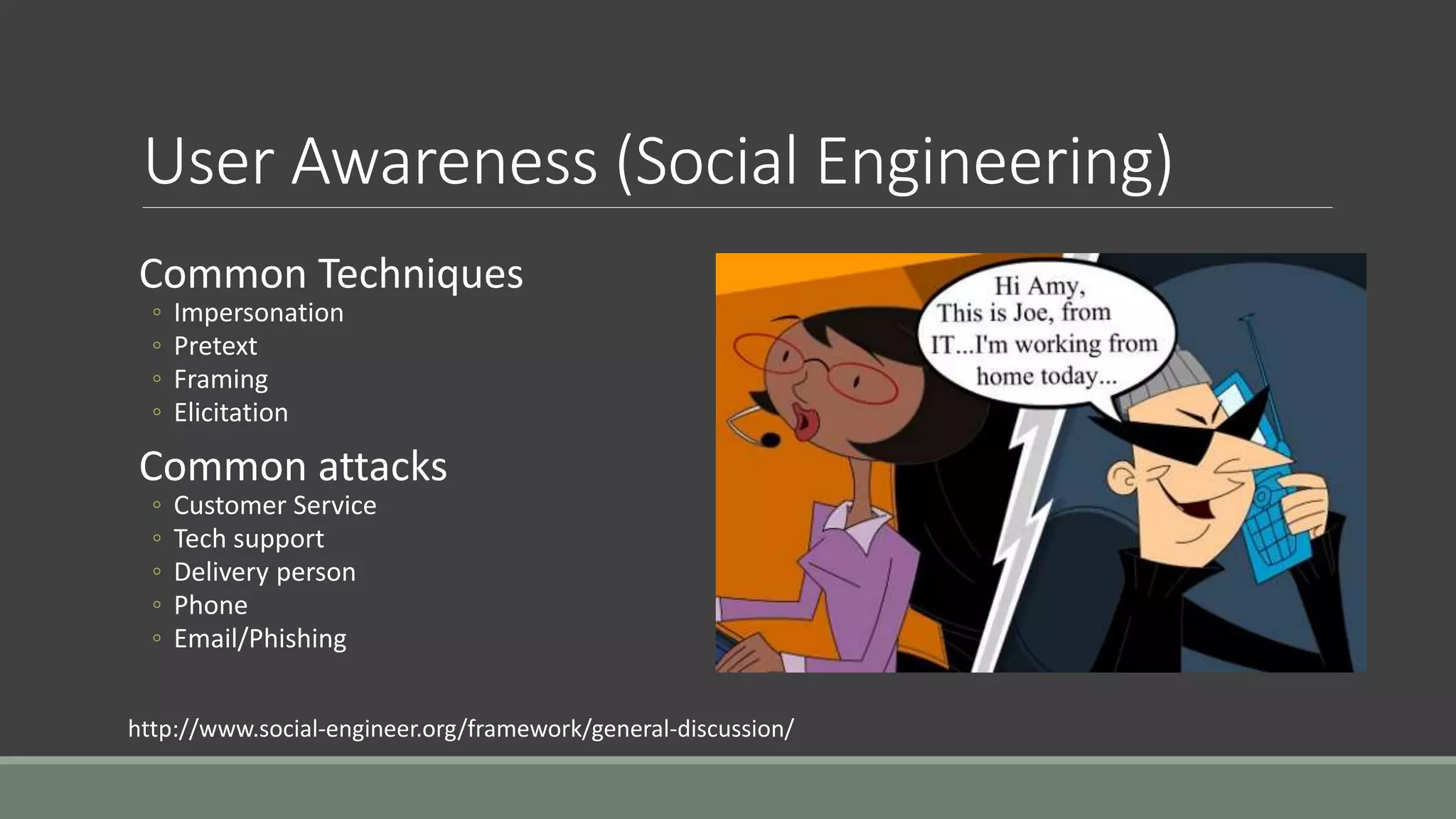 User Awareness (Social Engineering)

Common Techniques
◦ Impersonation
◦ Pretext
◦ Framing
◦ Elicitation

Common attacks
◦ Customer Service
◦ Tech support
◦ Delivery person
◦ Phone
◦ Email/Phishing

Hi Amy, This is Joe, from IT...I'm working from home today...

http://www.social-engineer.org/framework/general-discussion/